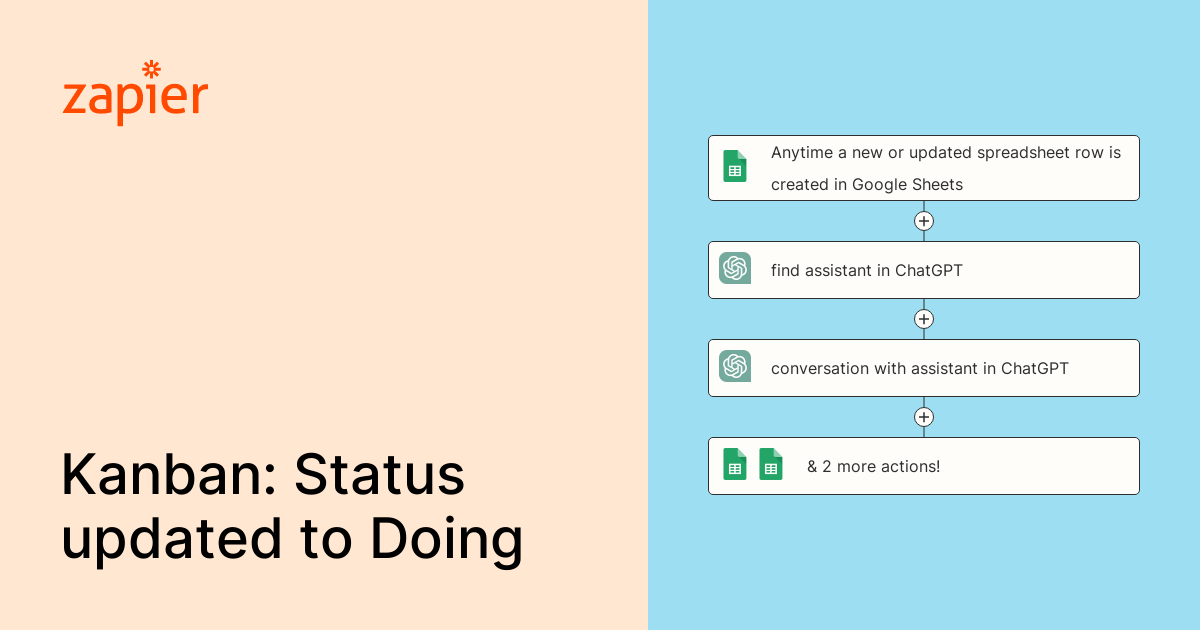 zapier

Kanban: Status updated to Doing

Anytime a new or updated spreadsheet row is created in Google Sheets

find assistant in ChatGPT

conversation with assistant in ChatGPT

& 2 more actions!